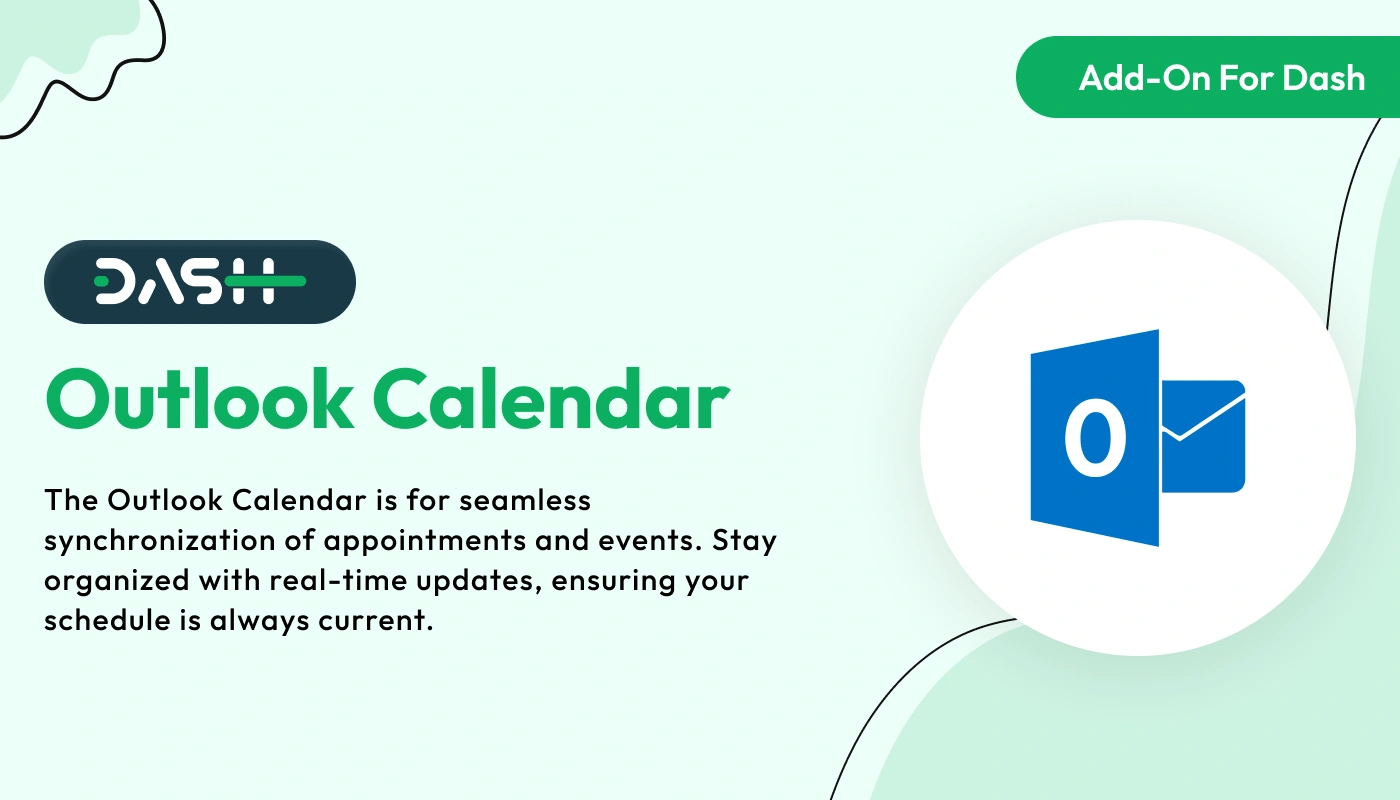 Add-On For Dash

DASH

Outlook Calendar

The Outlook Calendar is for seamless synchronization of appointments and events. Stay organized with real-time updates, ensuring your schedule is always current.

O